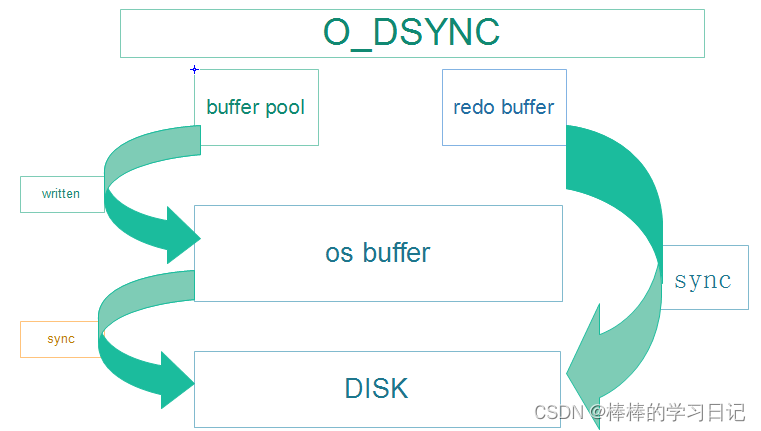 O_DSYNC

buffer pool

redo buffer

written

os buffer

sync

sync

DISK

CSDN @棒棒的学习日记